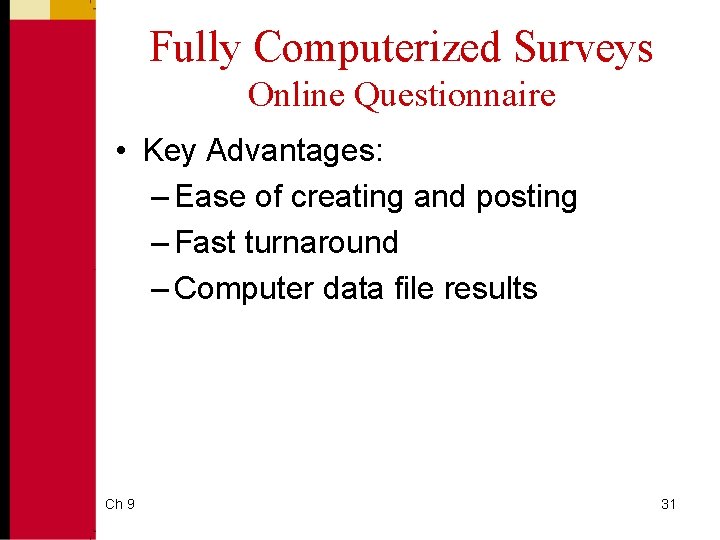 Fully Computerized Surveys
Online Questionnaire

• Key Advantages:
– Ease of creating and posting
– Fast turnaround
– Computer data file results

Ch 9

31